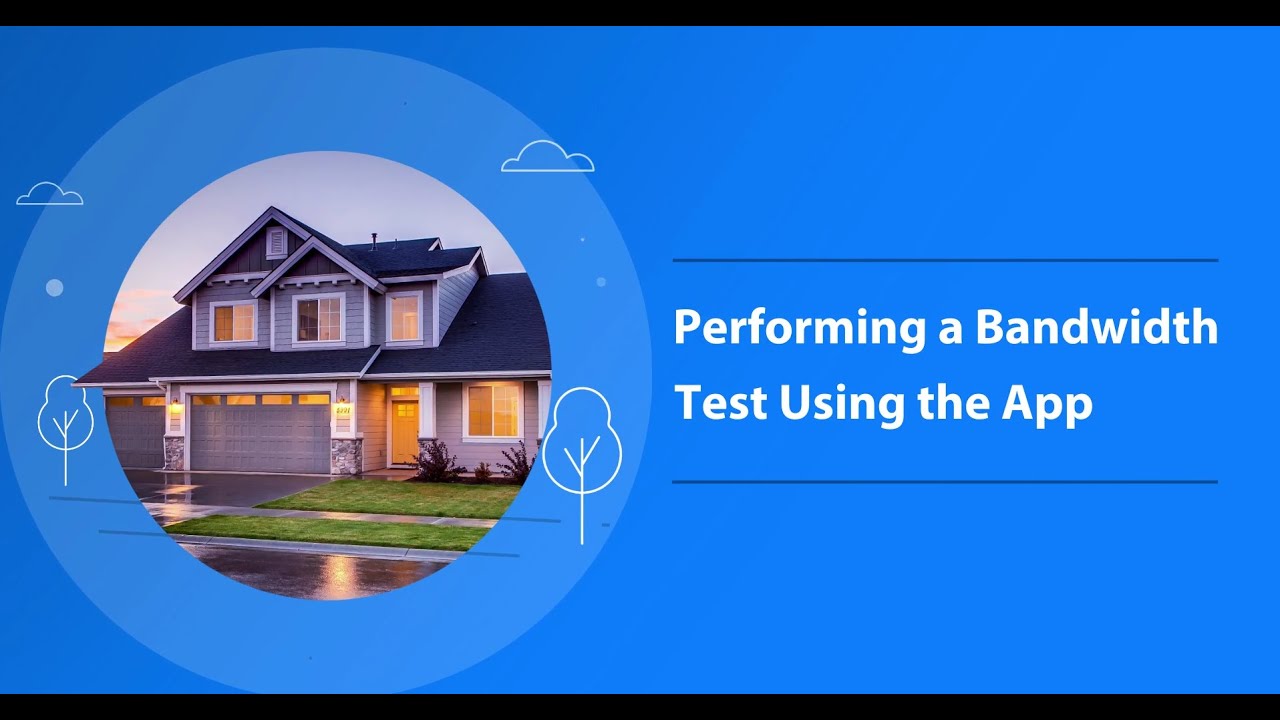 Performing a Bandwidth Test Using the App